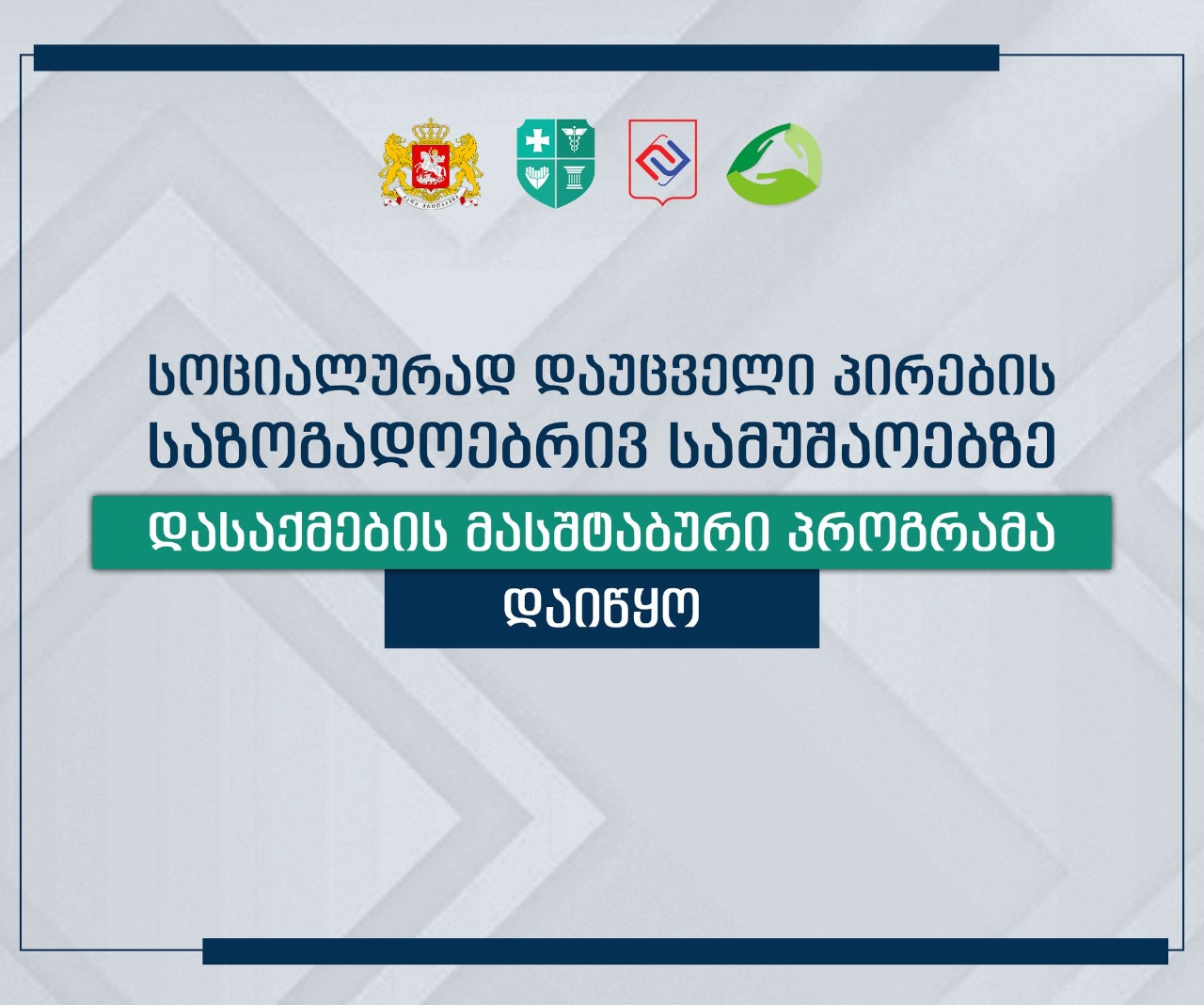 სოციალურად დაუცველი პირების საზოგადოებრივ სამუშაოებზე

დასაქმების მასშტაბური პროგრამა

დაიწყო